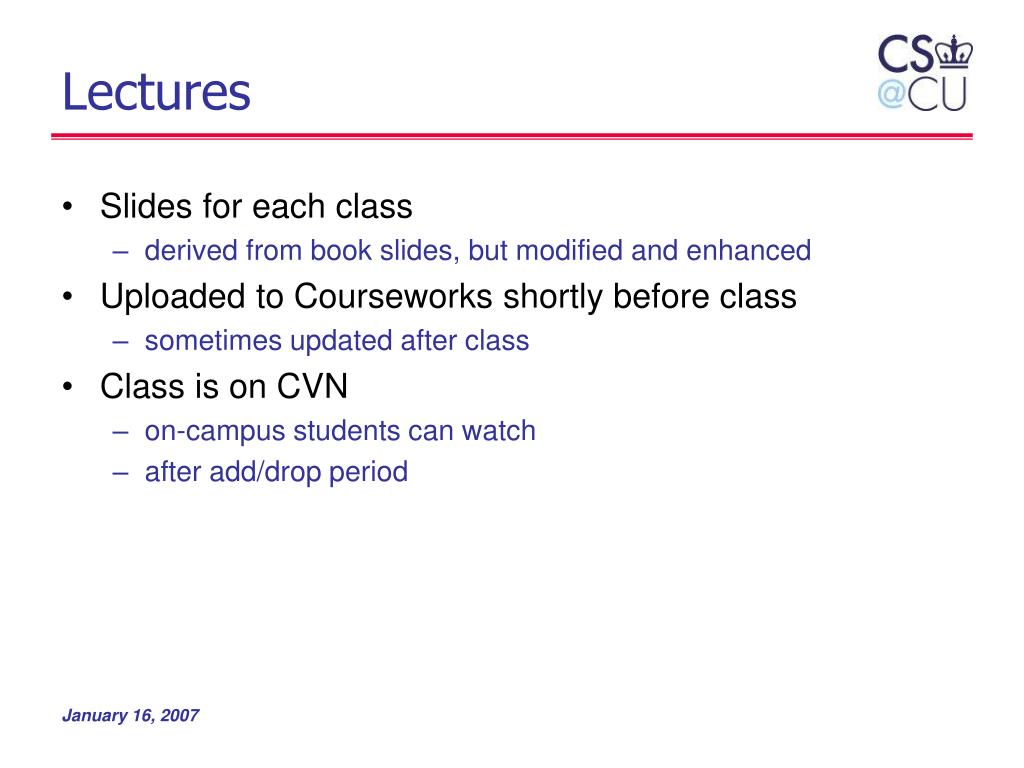 Lectures

CS
@CU

• Slides for each class
– derived from book slides, but modified and enhanced
• Uploaded to Courseworks shortly before class
– sometimes updated after class
• Class is on CVN
– on-campus students can watch
– after add/drop period

January 16, 2007